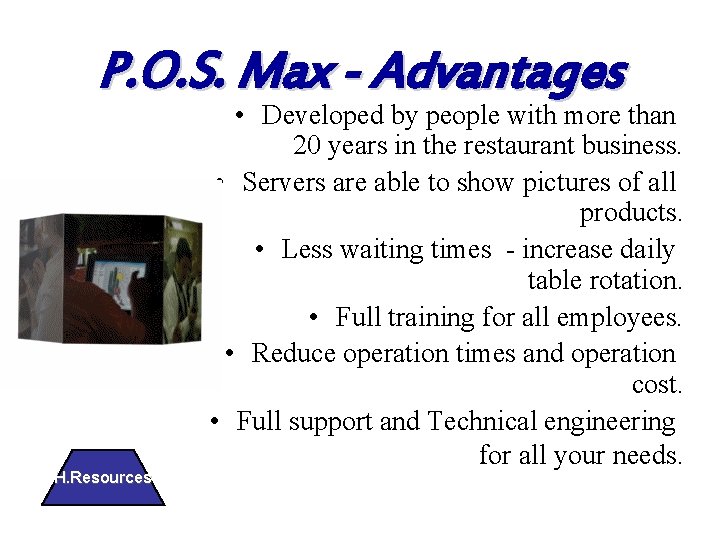 P.O.S. Max - Advantages

• Developed by people with more than 20 years in the restaurant business.

• Servers are able to show pictures of all products.

• Less waiting times - increase daily table rotation.

• Full training for all employees.

• Reduce operation times and operation cost.

• Full support and Technical engineering for all your needs.

H.Resources